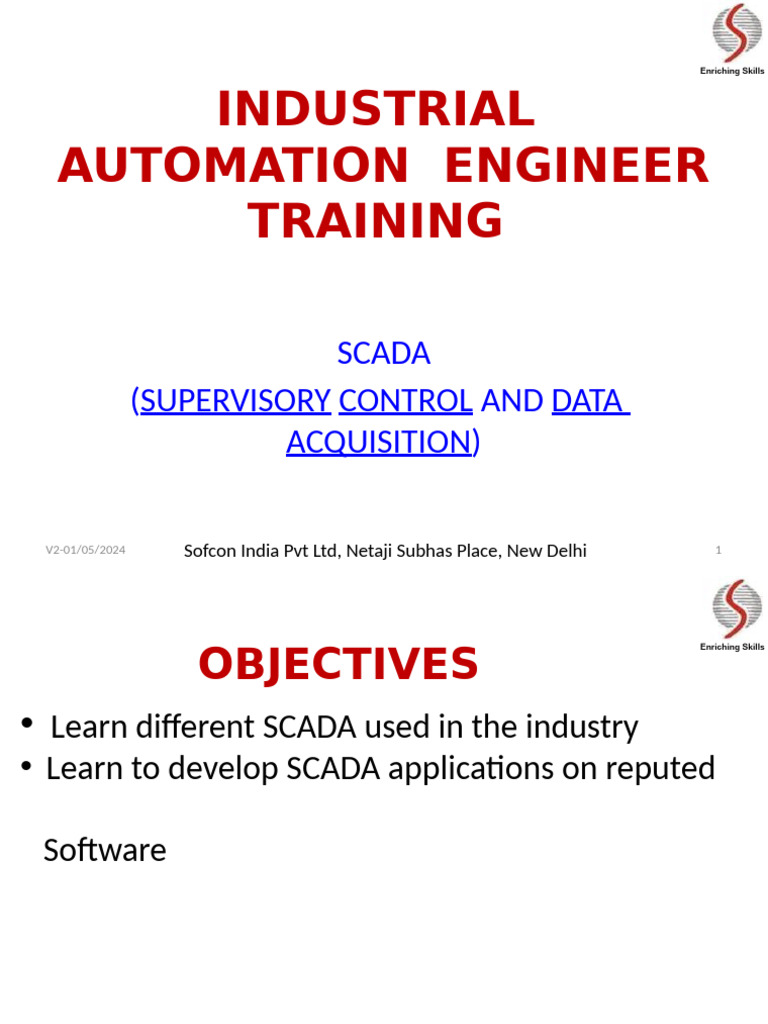 Enriching Skills

INDUSTRIAL AUTOMATION ENGINEER TRAINING

SCADA
(SUPERVISORY CONTROL AND DATA ACQUISITION)

V2-01/05/2024

Sofcon India Pvt Ltd, Netaji Subhas Place, New Delhi

1

Enriching Skills

OBJECTIVES

• Learn different SCADA used in the industry
• Learn to develop SCADA applications on reputed

Software